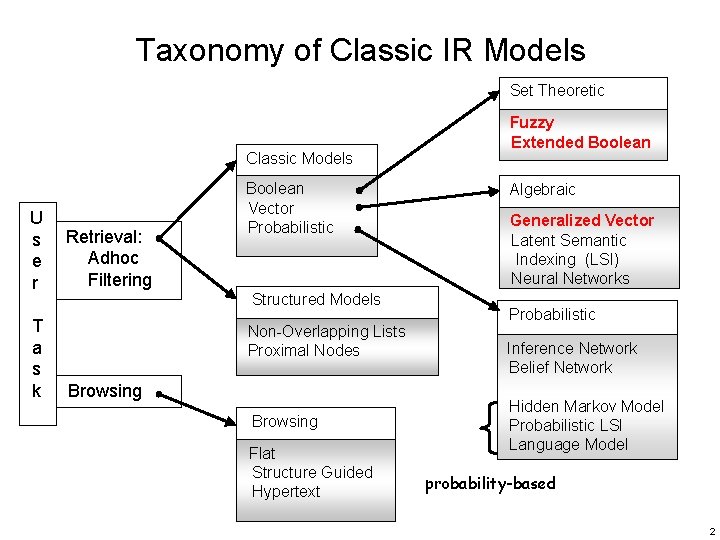 Taxonomy of Classic IR Models

U
s
e
r

T
a
s
k

Retrieval:
Adhoc
Filtering

Browsing

Classic Models

Boolean
Vector
Probabilistic

Structured Models

Non-Overlapping Lists
Proximal Nodes

Browsing

Flat
Structure Guided
Hypertext

Set Theoretic

Fuzzy
Extended Boolean

Algebraic

Generalized Vector
Latent Semantic
Indexing (LSI)
Neural Networks

Probabilistic

Inference Network
Belief Network

Hidden Markov Model
Probabilistic LSI
Language Model

probability-based

2